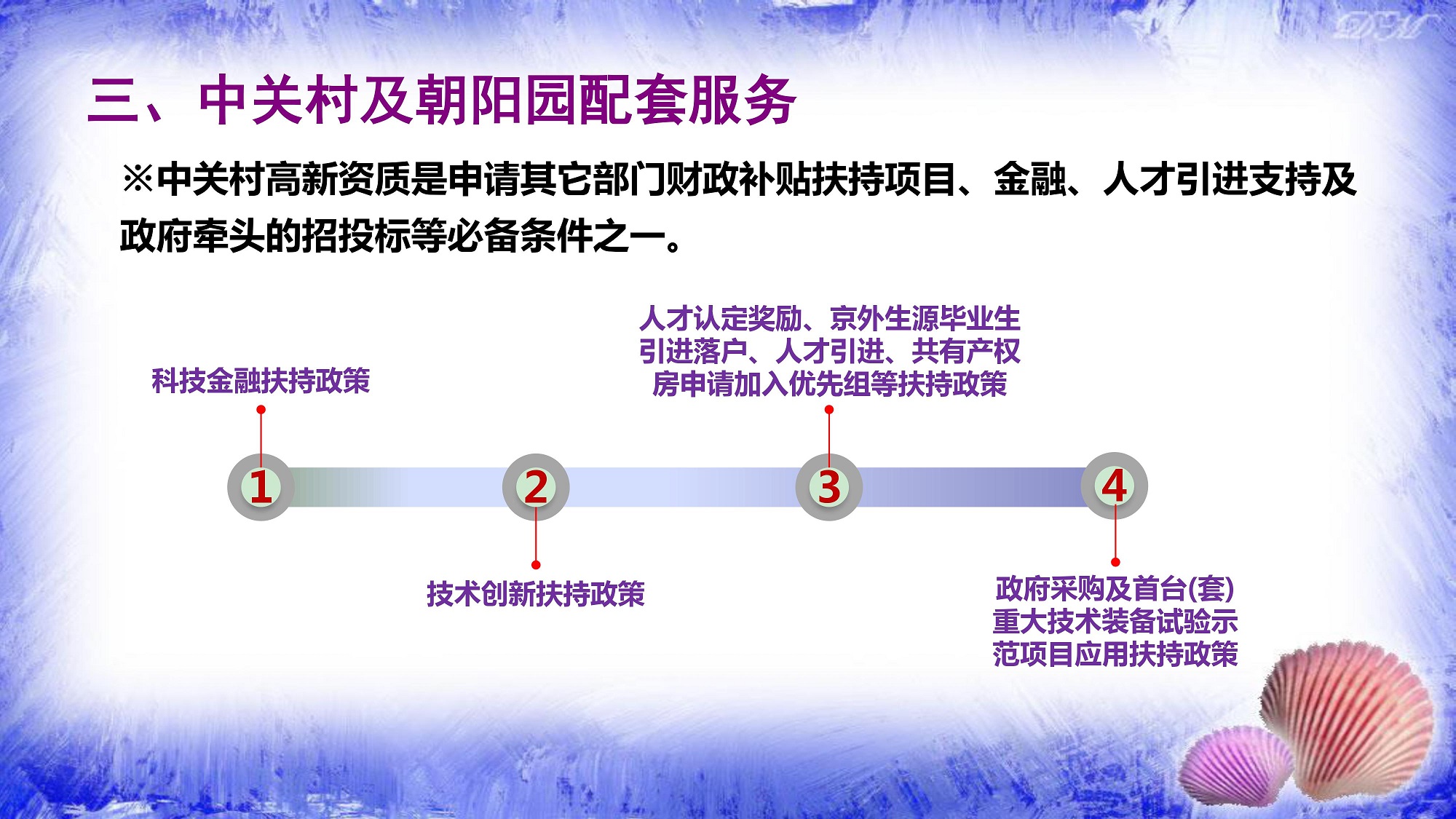 三、中关村及朝阳园配套服务

※中关村高新资质是申请其它部门财政补贴扶持项目、金融、人才引进支持及政府牵头的招投标等必备条件之一。

科技金融扶持政策

人才认定奖励、京外生源毕业生引进落户、人才引进、共有产权房申请加入优先组等扶持政策

1

2

3

4

技术创新扶持政策

政府采购及首台(套)重大技术装备试验示范项目应用扶持政策